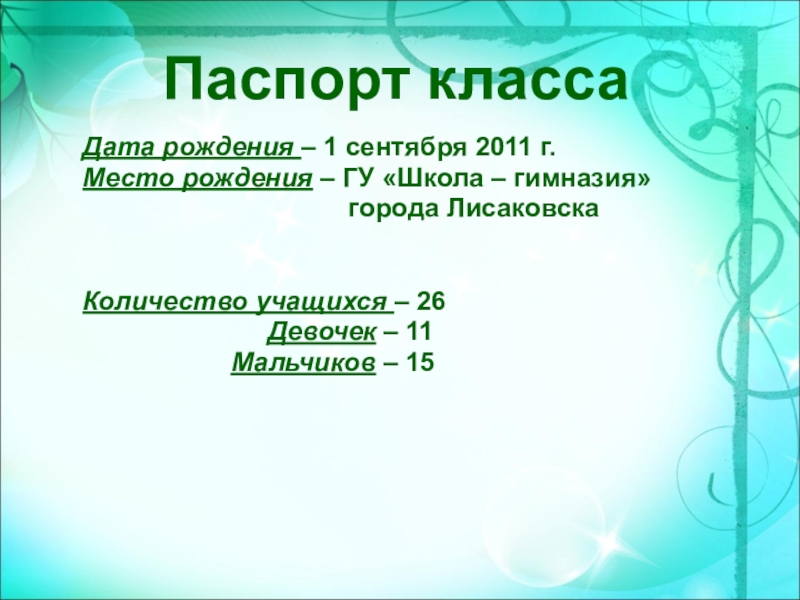 Паспорт класса

Дата рождения – 1 сентября 2011 г.
Место рождения – ГУ «Школа – гимназия» города Лисаковска

Количество учащихся – 26
Девочек – 11
Мальчиков – 15